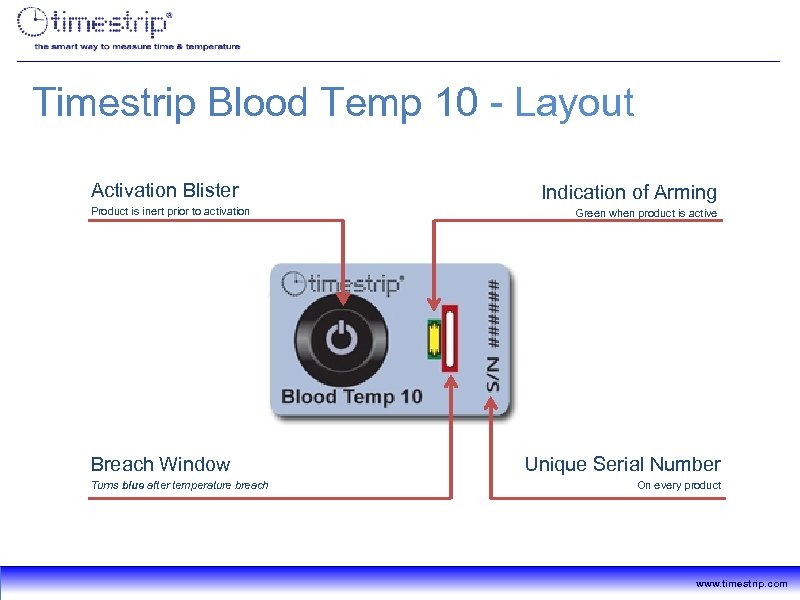 timestrip®
the smart way to measure time & temperature

Timestrip Blood Temp 10 - Layout

Activation Blister
Product is inert prior to activation

Indication of Arming
Green when product is active

timestrip®
Blood Temp 10
S/N ######

Breach Window
Turns blue after temperature breach

Unique Serial Number
On every product

www.timestrip.com